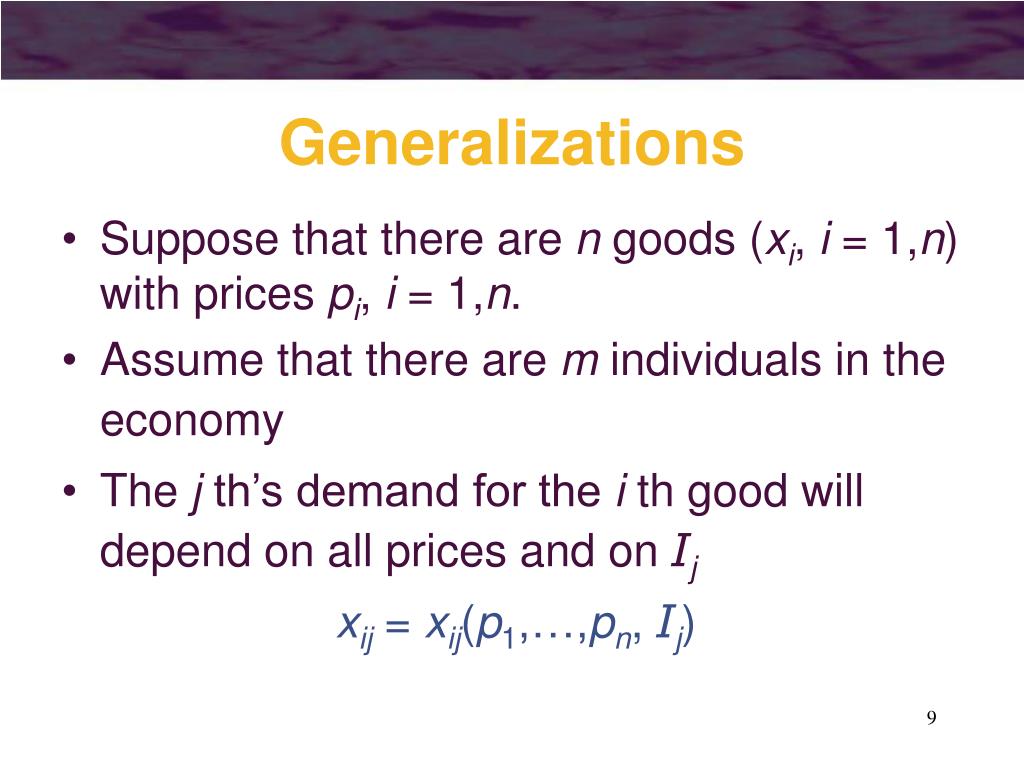 Generalizations

• Suppose that there are $n$ goods ($x_i$, $i = 1,n$) with prices $p_i$, $i = 1,n$.

• Assume that there are $m$ individuals in the economy

• The $j$ th's demand for the $i$ th good will depend on all prices and on $I_j$

$x_{ij} = x_{ij}(p_1,\ldots,p_n, I_j)$

9